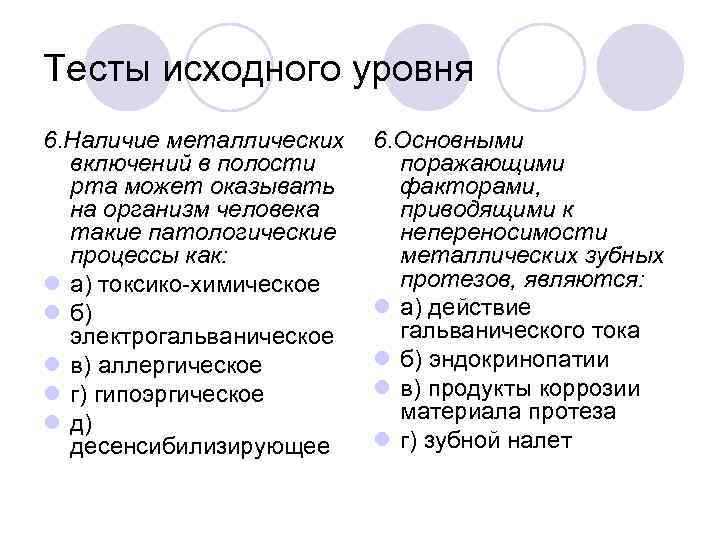 Тесты исходного уровня

6.Наличие металлических включений в полости рта может оказывать на организм человека такие патологические процессы как:

а) токсико-химическое

б) электрогальваническое

в) аллергическое

г) гипоэргическое

д) десенсибилизирующее

6.Основными поражающими факторами, приводящими к непереносимости металлических зубных протезов, являются:

а) действие гальванического тока

б) эндокринопатии

в) продукты коррозии материала протеза

г) зубной налет